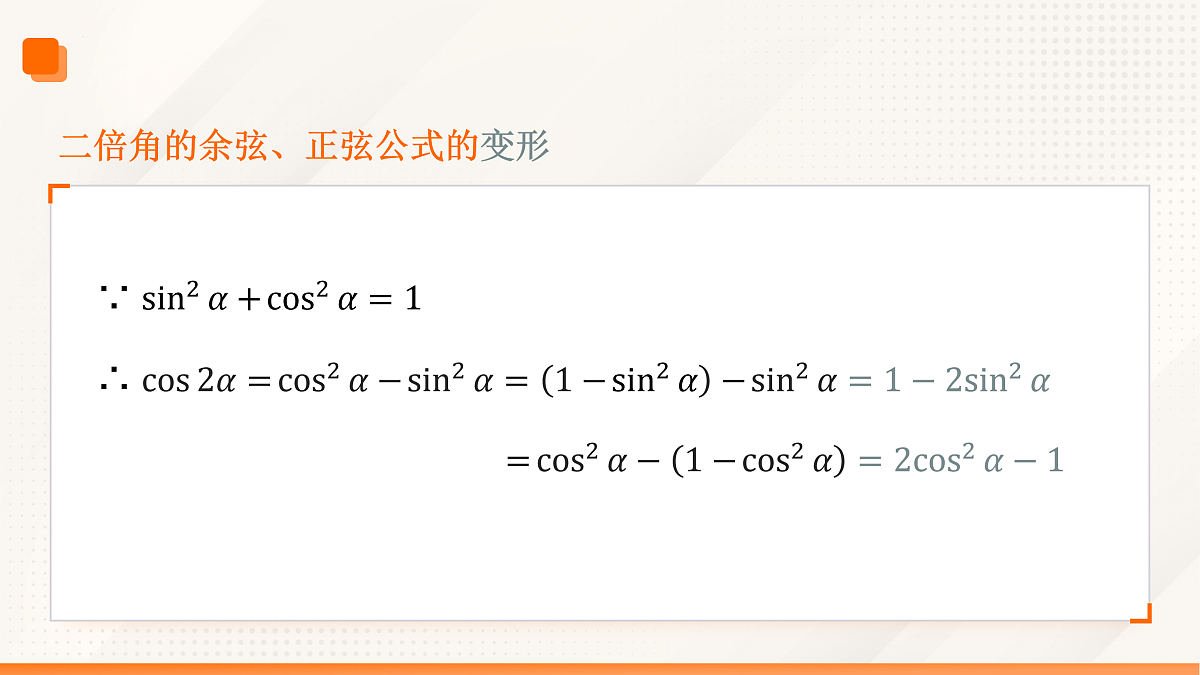 二倍角的余弦、正弦公式的变形

$\because \sin^2\alpha+\cos^2\alpha=1$

$\therefore \cos 2\alpha=\cos^2\alpha-\sin^2\alpha=(1-\sin^2\alpha)-\sin^2\alpha=1-2\sin^2\alpha$

$=\cos^2\alpha-(1-\cos^2\alpha)=2\cos^2\alpha-1$